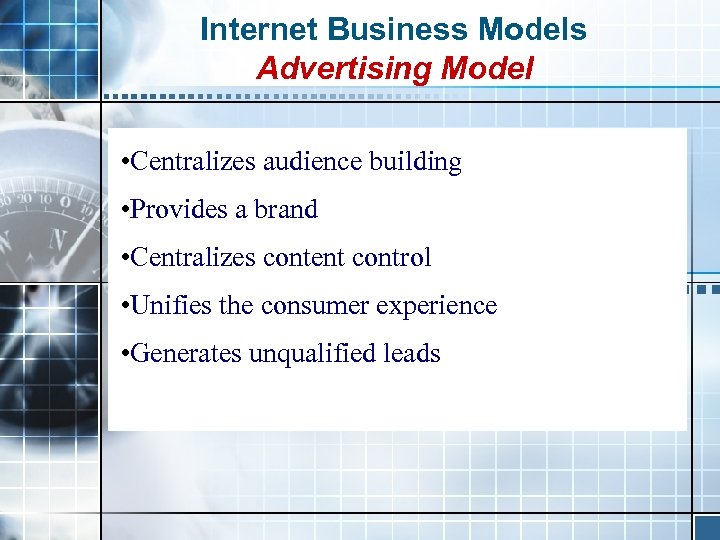 Internet Business Models
Advertising Model

•Centralizes audience building

•Provides a brand

•Centralizes content control

•Unifies the consumer experience

•Generates unqualified leads